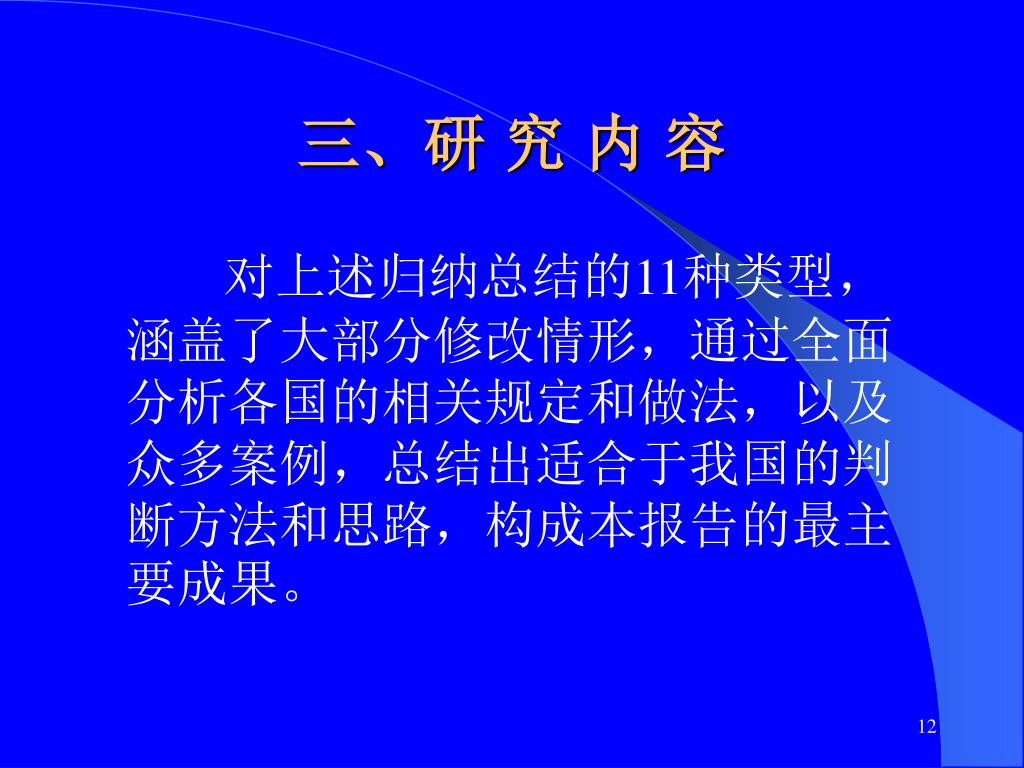 三、研 究 内 容

对上述归纳总结的11种类型，涵盖了大部分修改情形，通过全面分析各国的相关规定和做法，以及众多案例，总结出适合于我国的判断方法和思路，构成本报告的最主要成果。

12